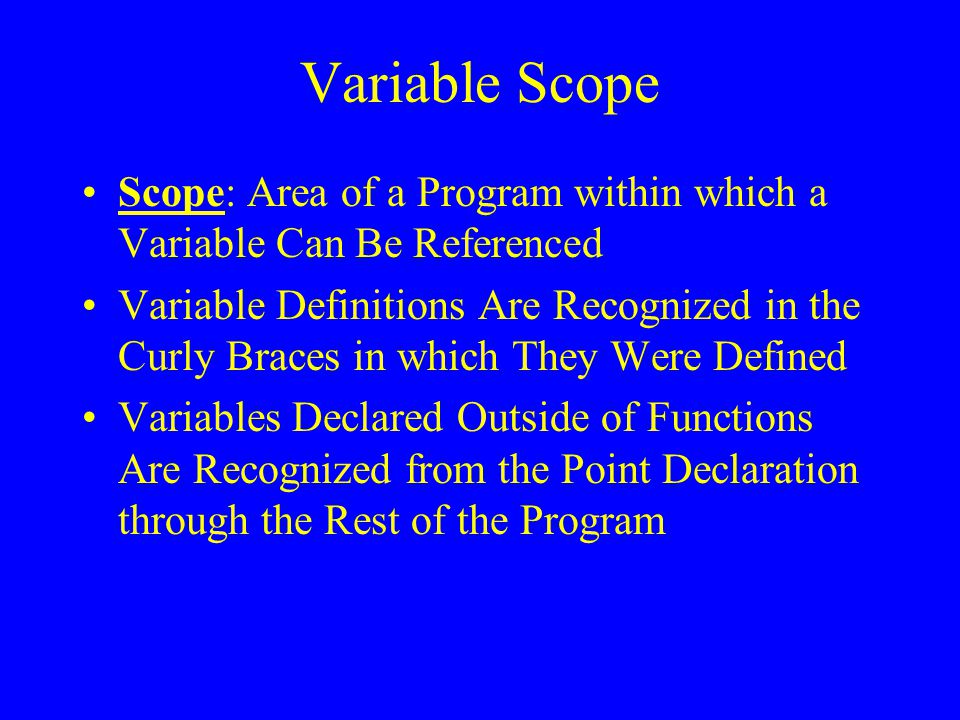 Variable Scope

• Scope: Area of a Program within which a Variable Can Be Referenced
• Variable Definitions Are Recognized in the Curly Braces in which They Were Defined
• Variables Declared Outside of Functions Are Recognized from the Point Declaration through the Rest of the Program